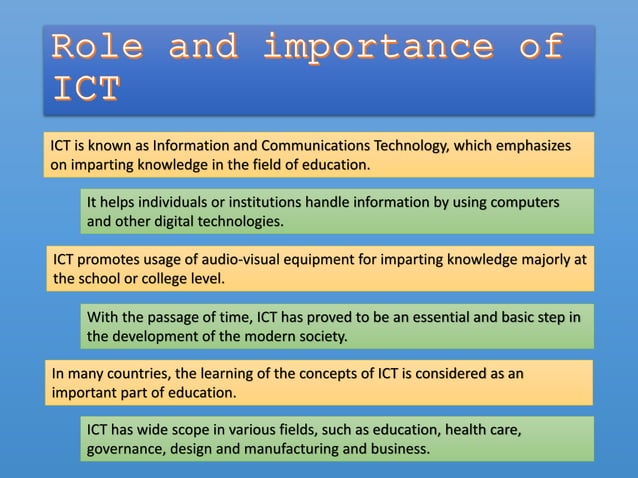 Role and importance of ICT

ICT is known as Information and Communications Technology, which emphasizes on imparting knowledge in the field of education.

It helps individuals or institutions handle information by using computers and other digital technologies.

ICT promotes usage of audio-visual equipment for imparting knowledge majorly at the school or college level.

With the passage of time, ICT has proved to be an essential and basic step in the development of the modern society.

In many countries, the learning of the concepts of ICT is considered as an important part of education.

ICT has wide scope in various fields, such as education, health care, governance, design and manufacturing and business.